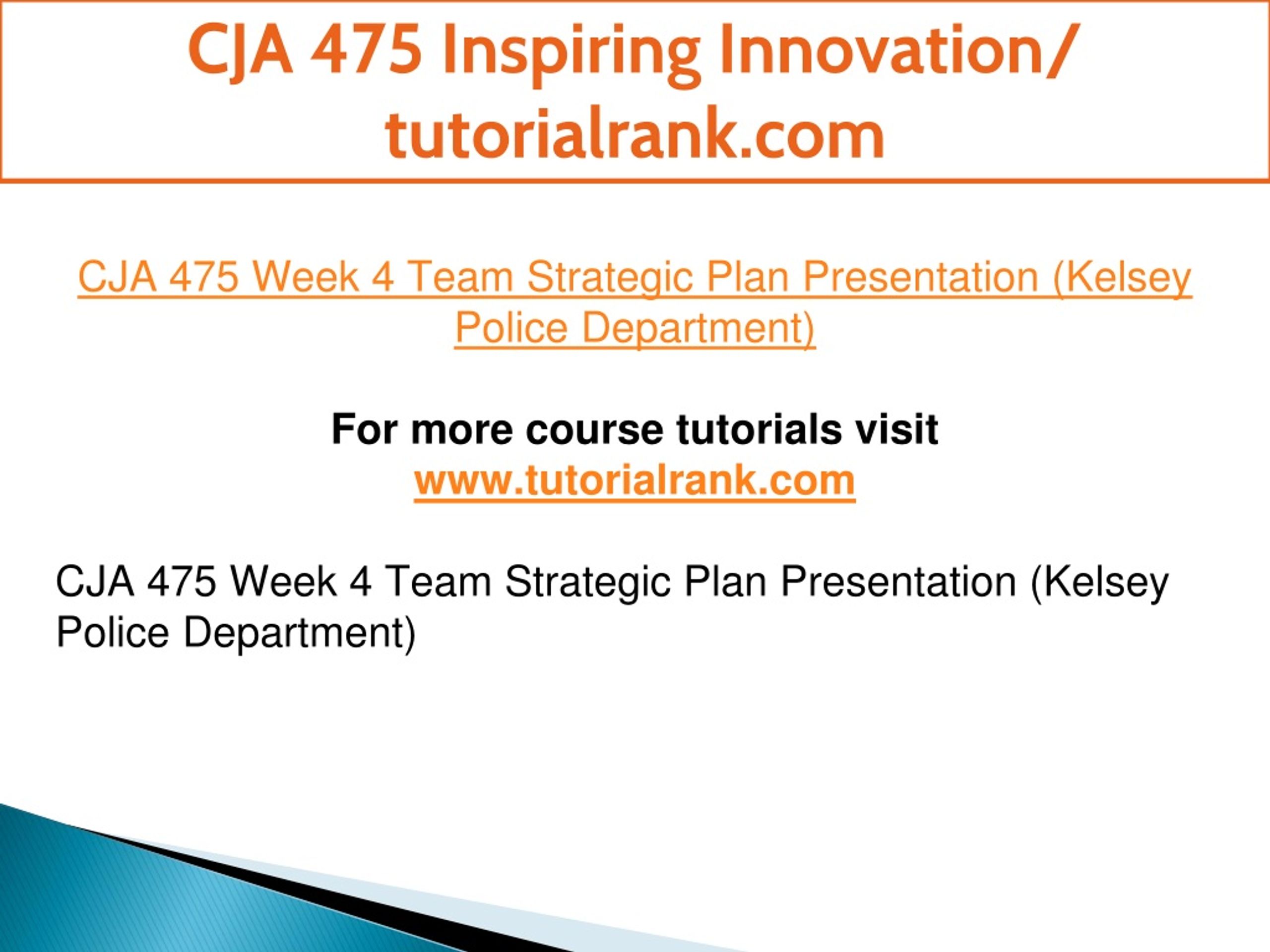 CJA 475 Inspiring Innovation/ tutorialrank.com

CJA 475 Week 4 Team Strategic Plan Presentation (Kelsey Police Department)

For more course tutorials visit
www.tutorialrank.com

CJA 475 Week 4 Team Strategic Plan Presentation (Kelsey Police Department)